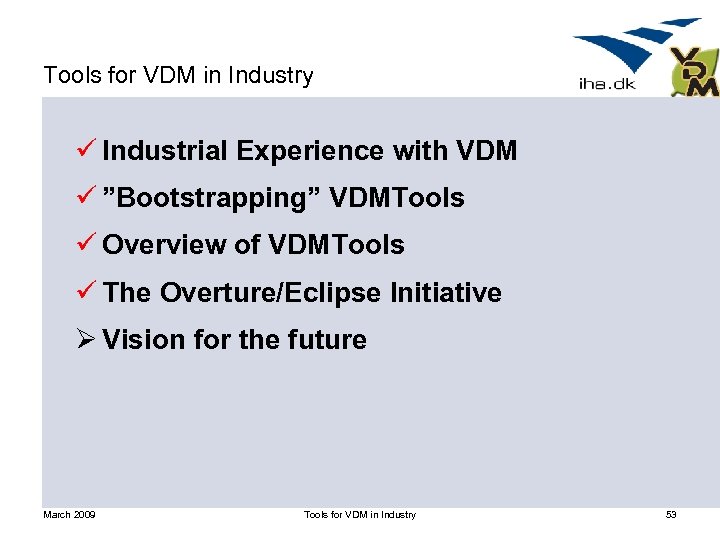 Tools for VDM in Industry

iha.dk

VDM

✓ Industrial Experience with VDM
✓ ”Bootstrapping” VDMTools
✓ Overview of VDMTools
✓ The Overture/Eclipse Initiative
➢ Vision for the future

March 2009 Tools for VDM in Industry 53